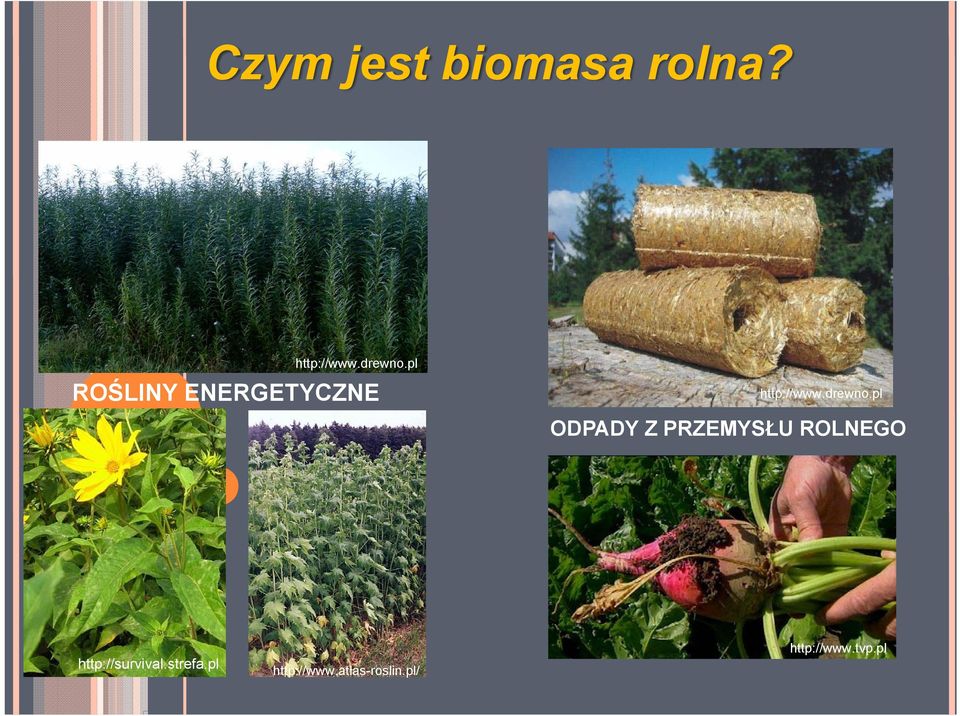 Czym jest biomasa rolna?

http://www.drewno.pl

ROŚLINY ENERGETYCZNE

http://survival.strefa.pl

http://www.atlas-roslin.pl/

http://www.drewno.pl

ODPADY Z PRZEMYSŁU ROLNEGO

http://www.tvp.pl